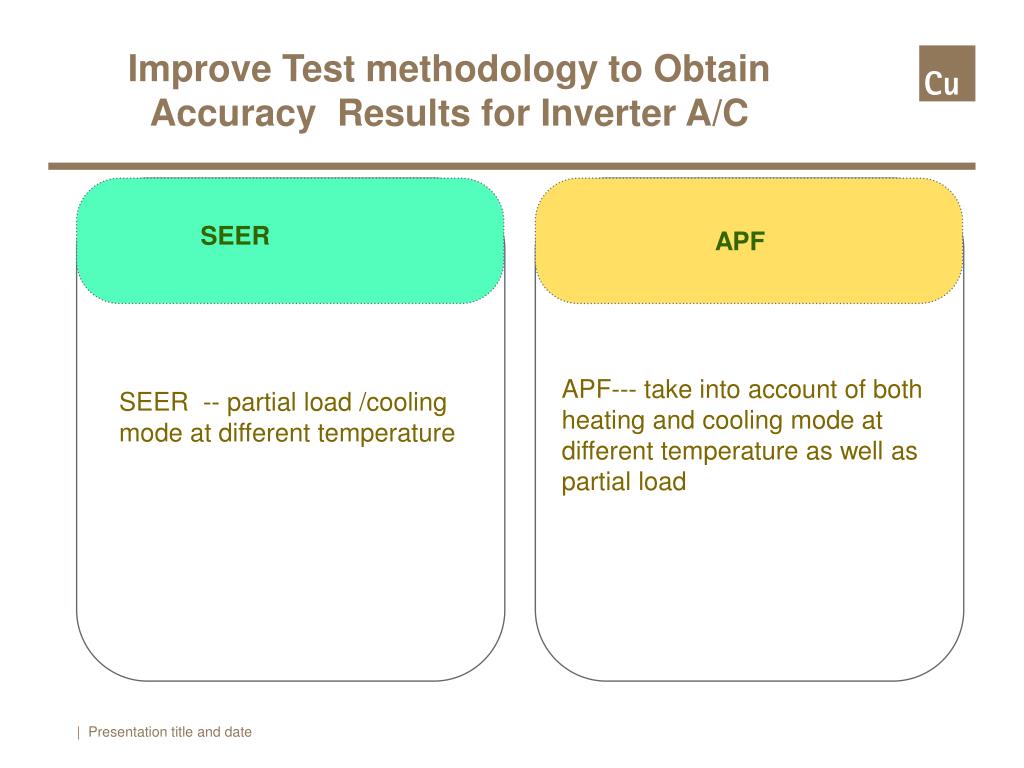 Improve Test methodology to Obtain Accuracy Results for Inverter A/C

Cu

SEER

SEER -- partial load /cooling mode at different temperature

APF

APF--- take into account of both heating and cooling mode at different temperature as well as partial load

| Presentation title and date